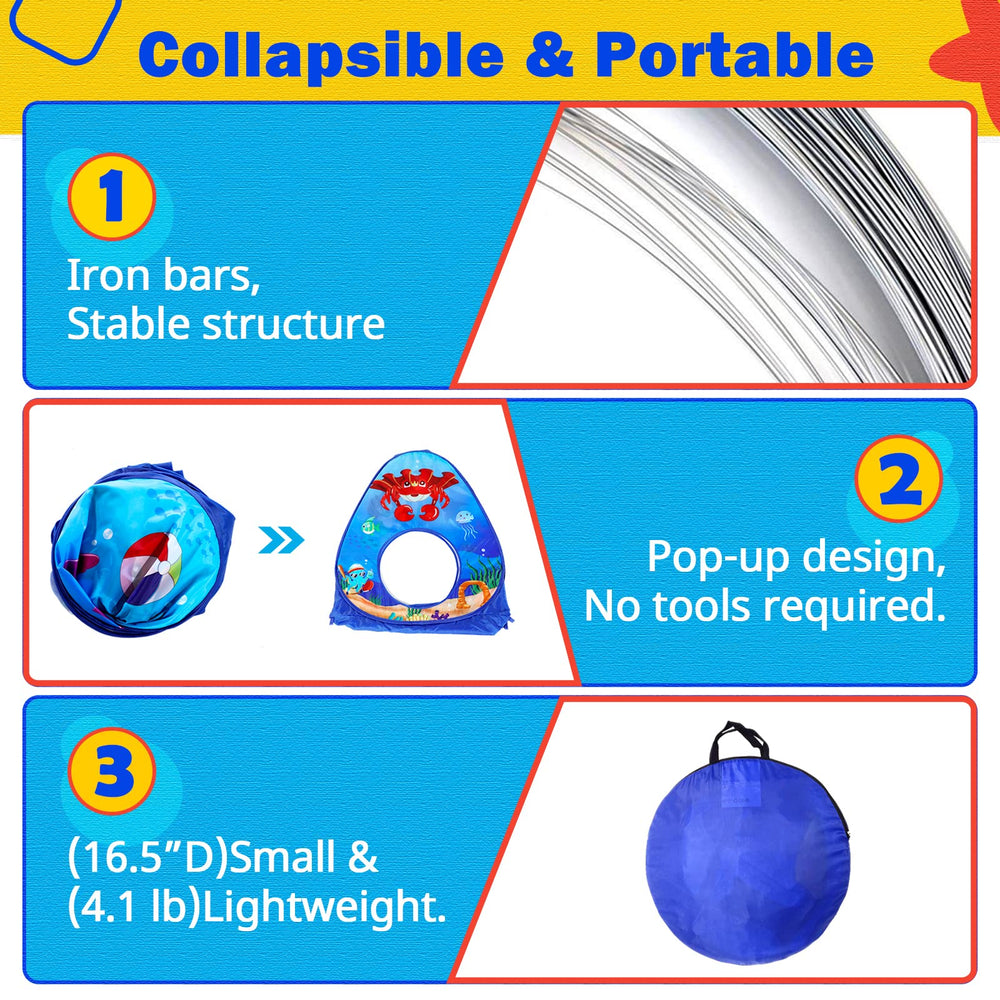 Collapsible & Portable

1

Iron bars,
Stable structure

2

Pop-up design,
No tools required.

3

(16.5"D)Small &
(4.1 lb)Lightweight.